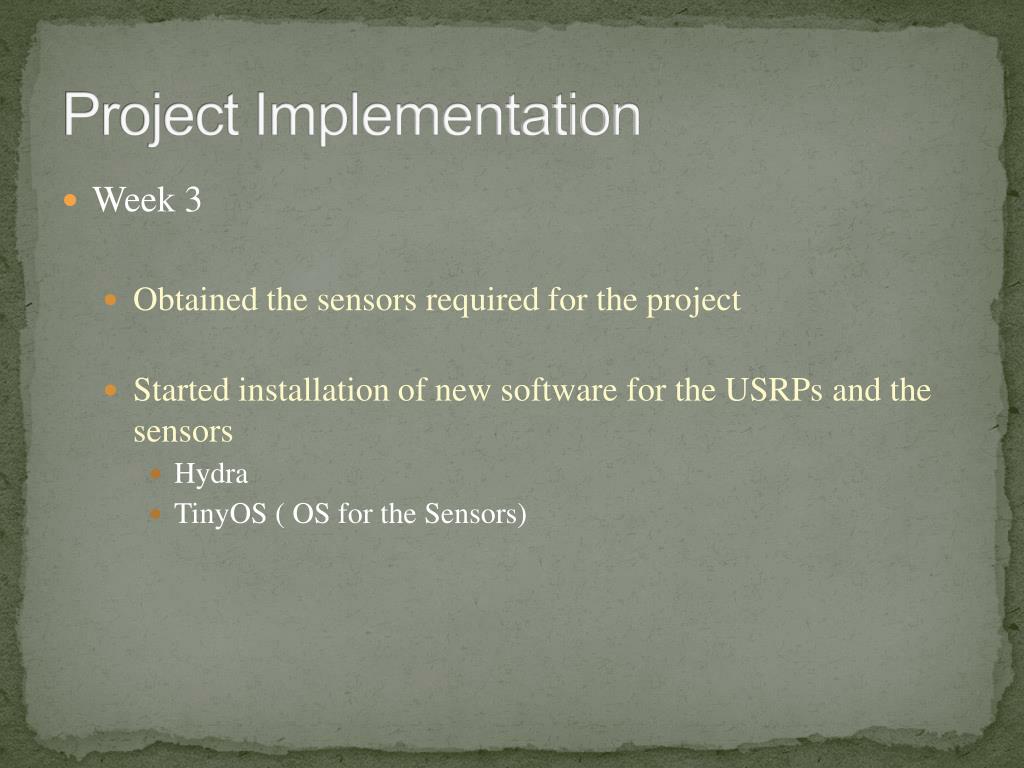 Project Implementation

Week 3

Obtained the sensors required for the project

Started installation of new software for the USRPs and the sensors

Hydra

TinyOS ( OS for the Sensors)